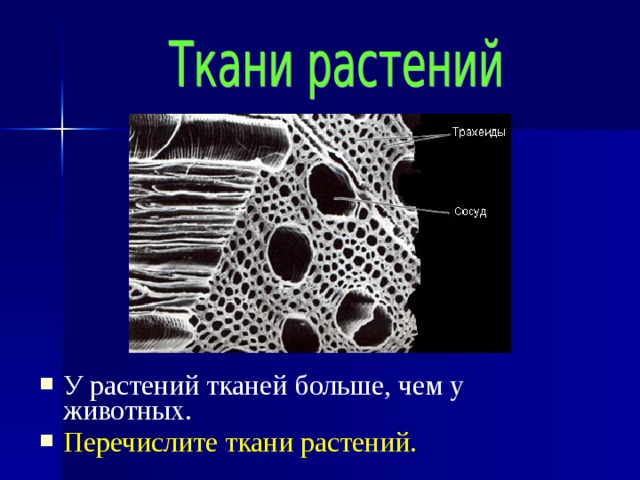 Ткани растений

Трахеиды

Сосуд

У растений тканей больше, чем у животных.

Перечислите ткани растений.